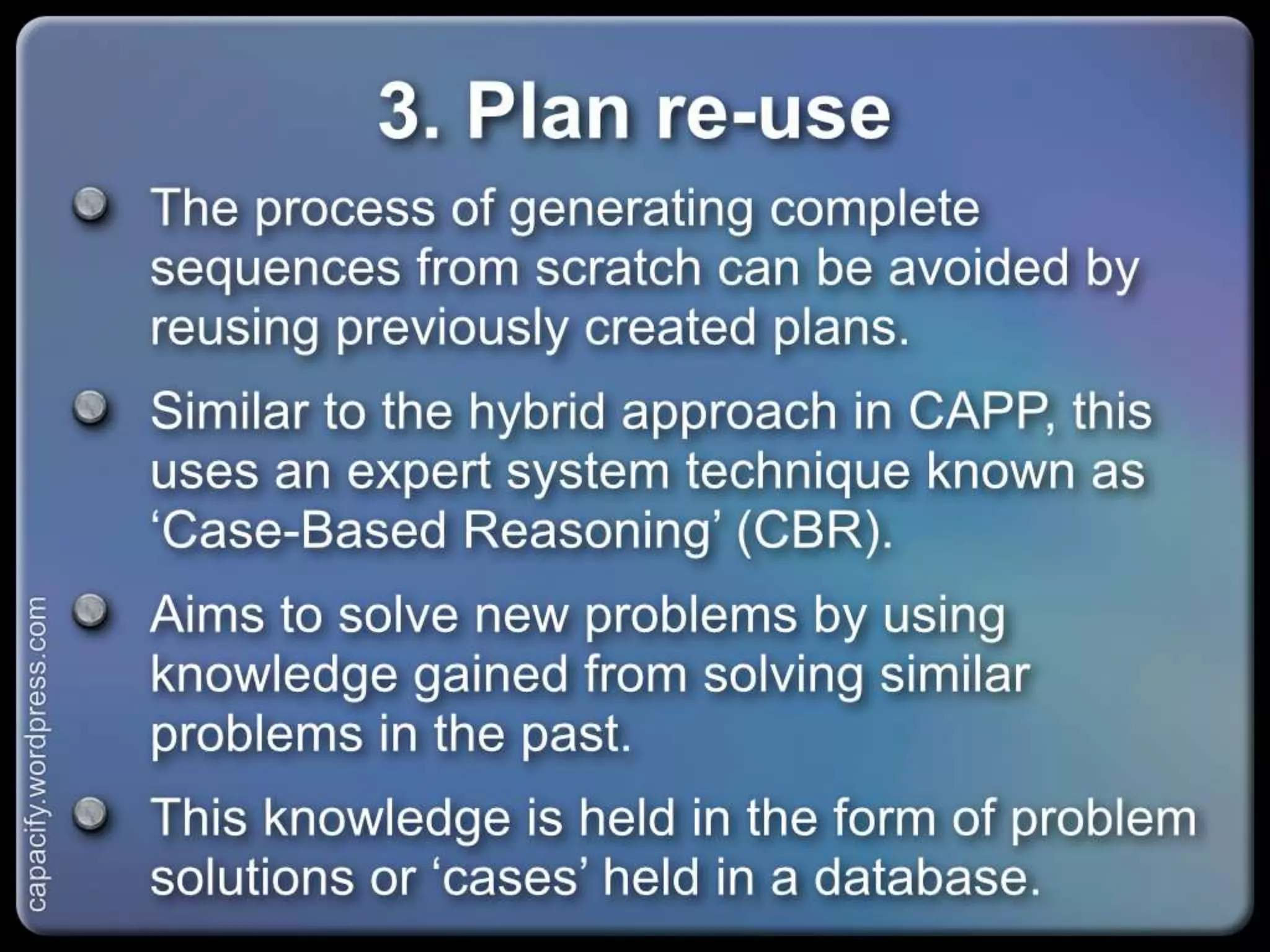 3. Plan re-use

The process of generating complete sequences from scratch can be avoided by reusing previously created plans.

Similar to the hybrid approach in CAPP, this uses an expert system technique known as ‘Case-Based Reasoning’ (CBR).

Aims to solve new problems by using knowledge gained from solving similar problems in the past.

This knowledge is held in the form of problem solutions or ‘cases’ held in a database.

capacify.wordpress.com